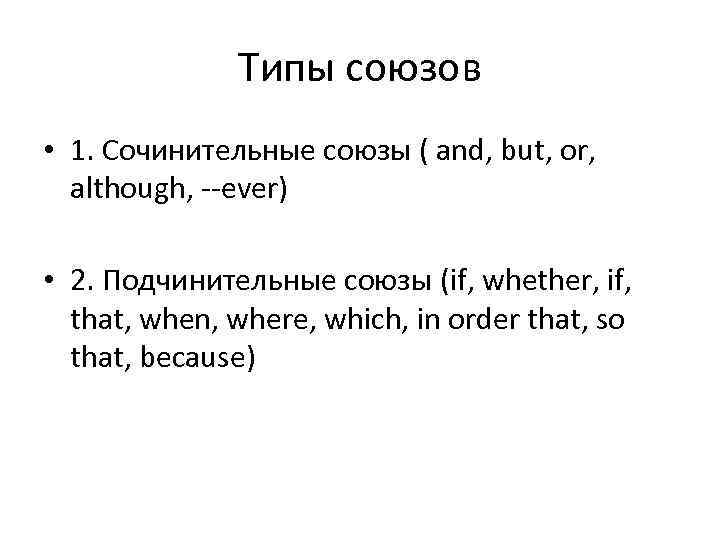 Типы союзов

• 1. Сочинительные союзы ( and, but, or, although, --ever)

• 2. Подчинительные союзы (if, whether, if, that, when, where, which, in order that, so that, because)